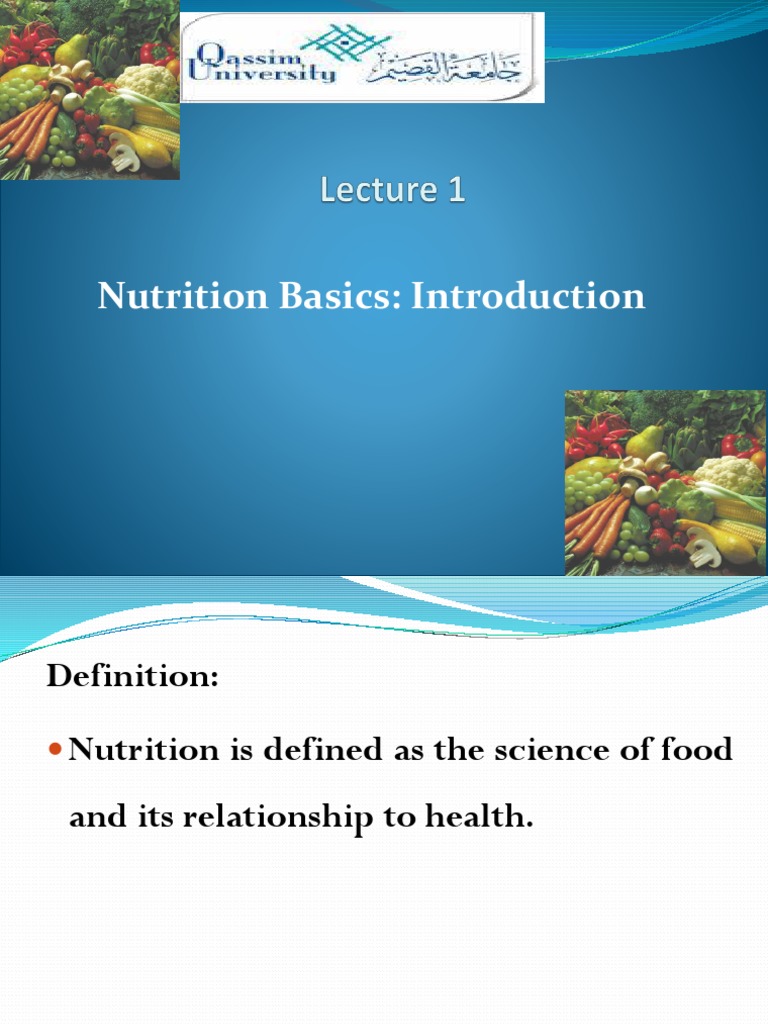 Qassim University جامعة القصيم

Lecture 1

Nutrition Basics: Introduction

Definition:

Nutrition is defined as the science of food and its relationship to health.